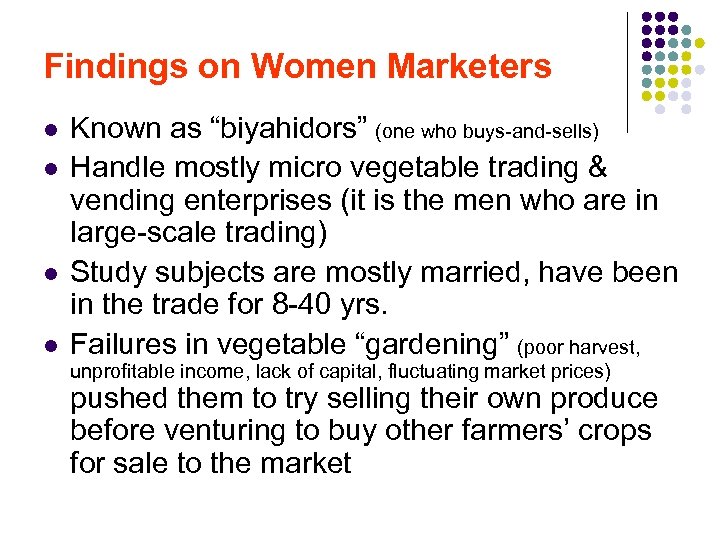 Findings on Women Marketers

- Known as “biyahidors” (one who buys-and-sells)
- Handle mostly micro vegetable trading & vending enterprises (it is the men who are in large-scale trading)
- Study subjects are mostly married, have been in the trade for 8-40 yrs.
- Failures in vegetable “gardening” (poor harvest, unprofitable income, lack of capital, fluctuating market prices) pushed them to try selling their own produce before venturing to buy other farmers’ crops for sale to the market